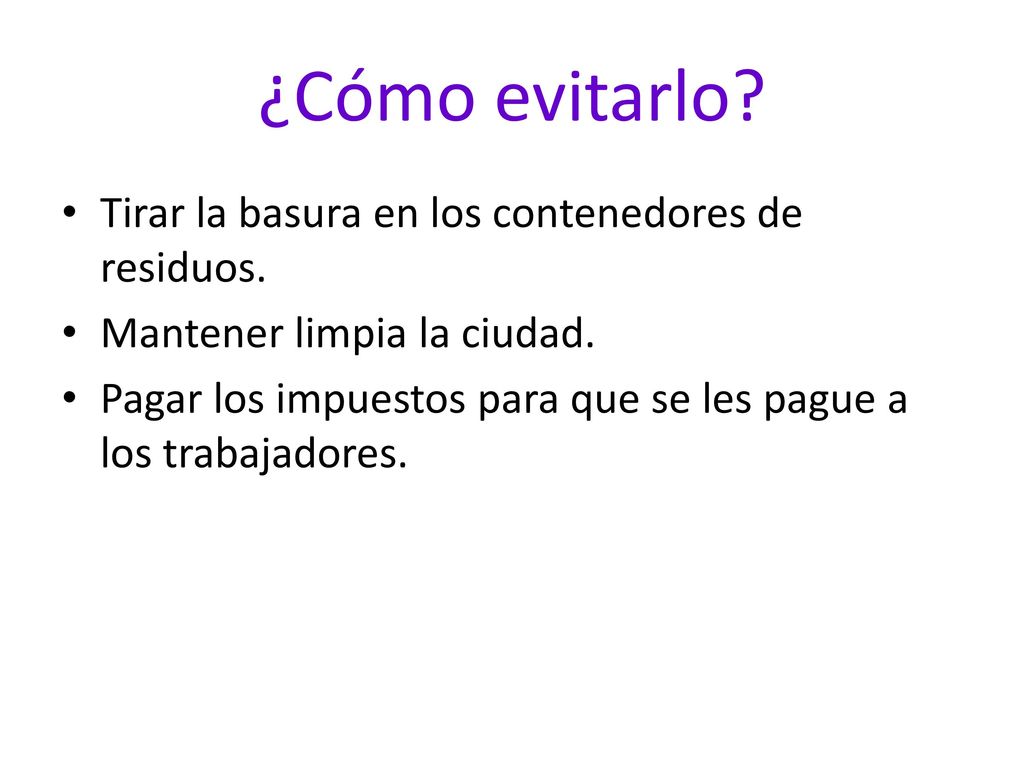 ¿Cómo evitarlo?

• Tirar la basura en los contenedores de residuos.
• Mantener limpia la ciudad.
• Pagar los impuestos para que se les pague a los trabajadores.